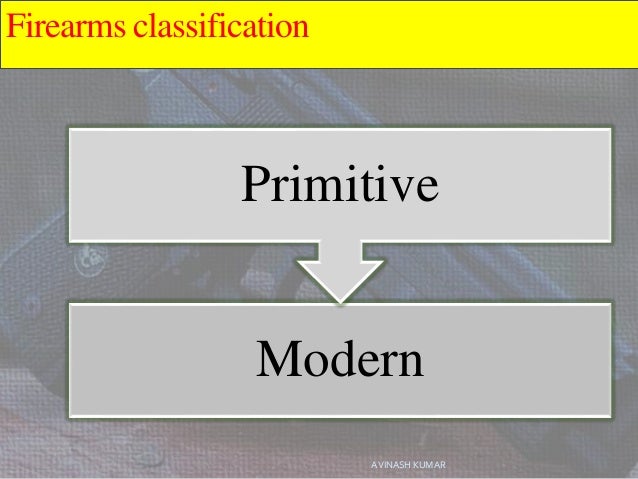 Firearms classification

Primitive

Modern

AVINASH KUMAR